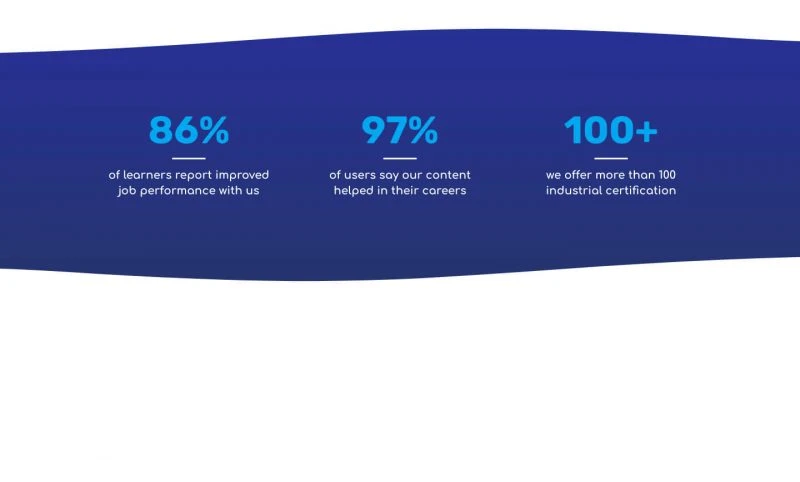 86%

of learners report improved job performance with us

97%

of users say our content helped in their careers

100+

we offer more than 100 industrial certification